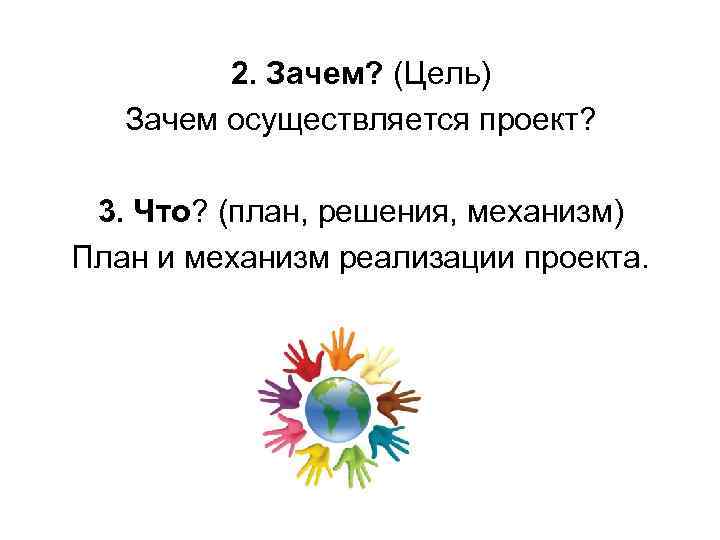 2. Зачем? (Цель)
Зачем осуществляется проект?

3. Что? (план, решения, механизм)
План и механизм реализации проекта.